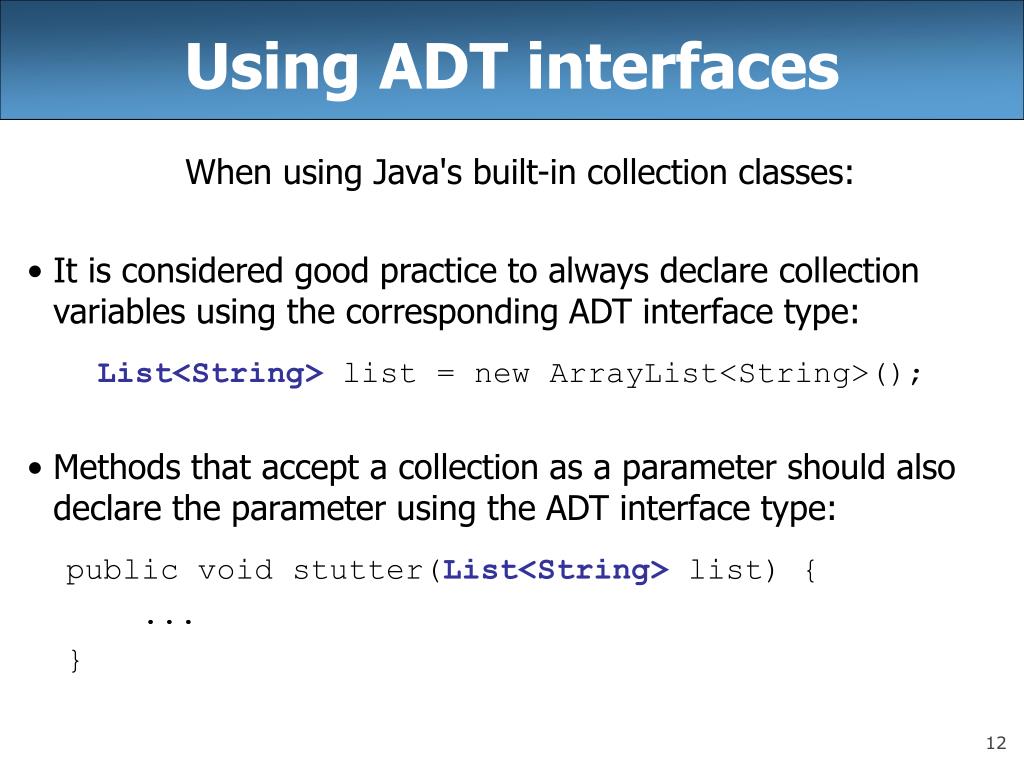 Using ADT interfaces

When using Java's built-in collection classes:

• It is considered good practice to always declare collection variables using the corresponding ADT interface type:

List<String> list = new ArrayList<String>();

• Methods that accept a collection as a parameter should also declare the parameter using the ADT interface type:

public void stutter(List<String> list) {
    ...
}

12